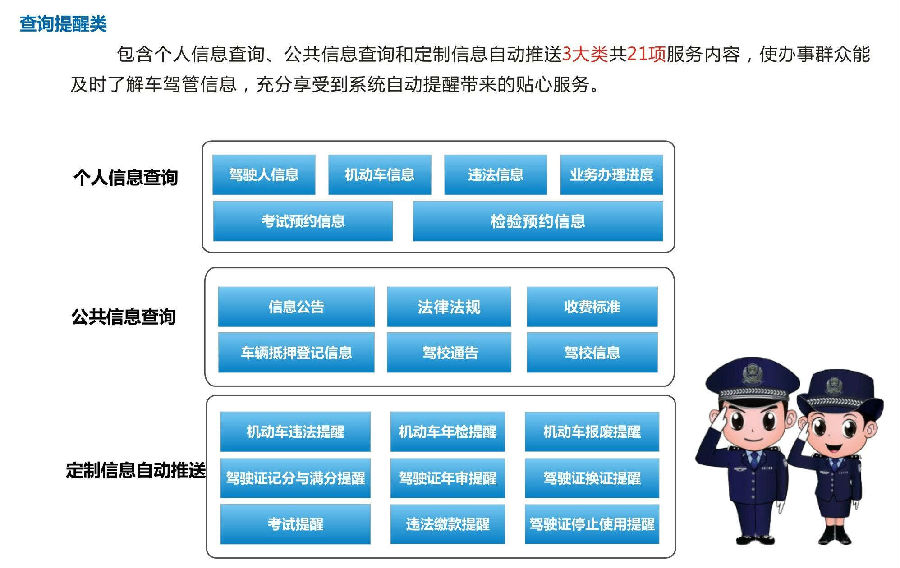 查询提醒类

包含个人信息查询、公共信息查询和定制信息自动推送3大类共21项服务内容，使办事群众能及时了解车驾管信息，充分享受到系统自动提醒带来的贴心服务。

个人信息查询

驾驶人信息　机动车信息　违法信息　业务办理进度

考试预约信息　检验预约信息

公共信息查询

信息公告　法律法规　收费标准

车辆抵押登记信息　驾校通告　驾校信息

定制信息自动推送

机动车违法提醒　机动车年检提醒　机动车报废提醒

驾驶证记分与满分提醒　驾驶证年审提醒　驾驶证换证提醒

考试提醒　违法缴款提醒　驾驶证停止使用提醒